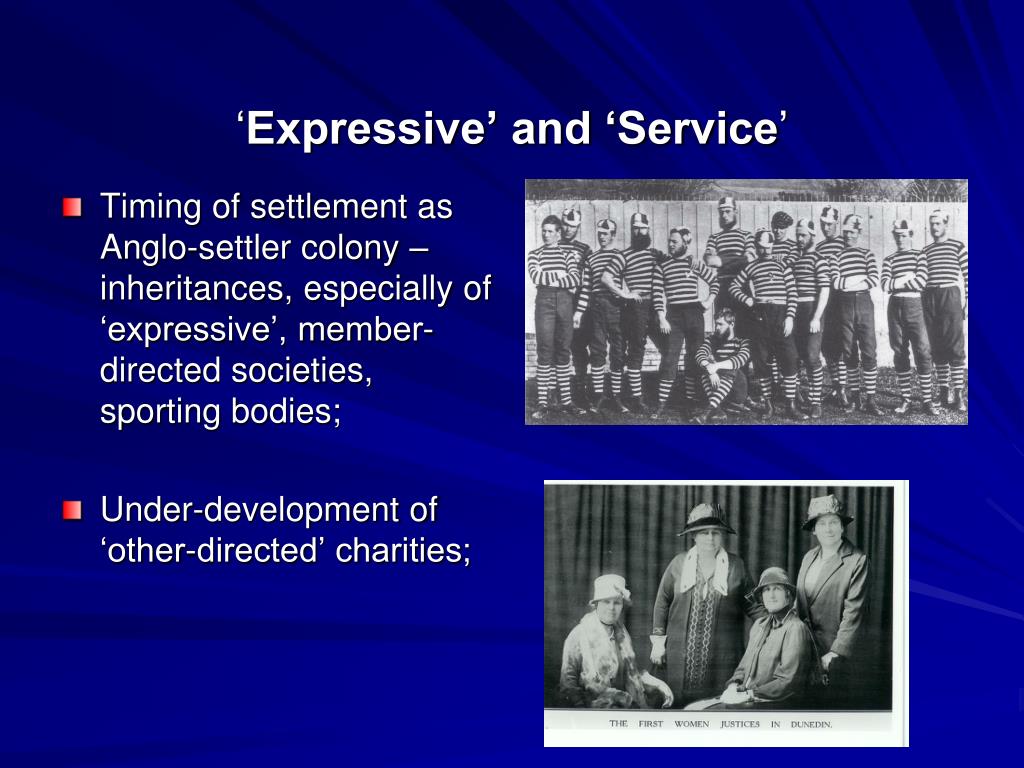 ‘Expressive’ and ‘Service’

Timing of settlement as Anglo-settler colony – inheritances, especially of ‘expressive’, member-directed societies, sporting bodies;

Under-development of ‘other-directed’ charities;

THE FIRST WOMEN JUSTICES IN DUNEDIN.